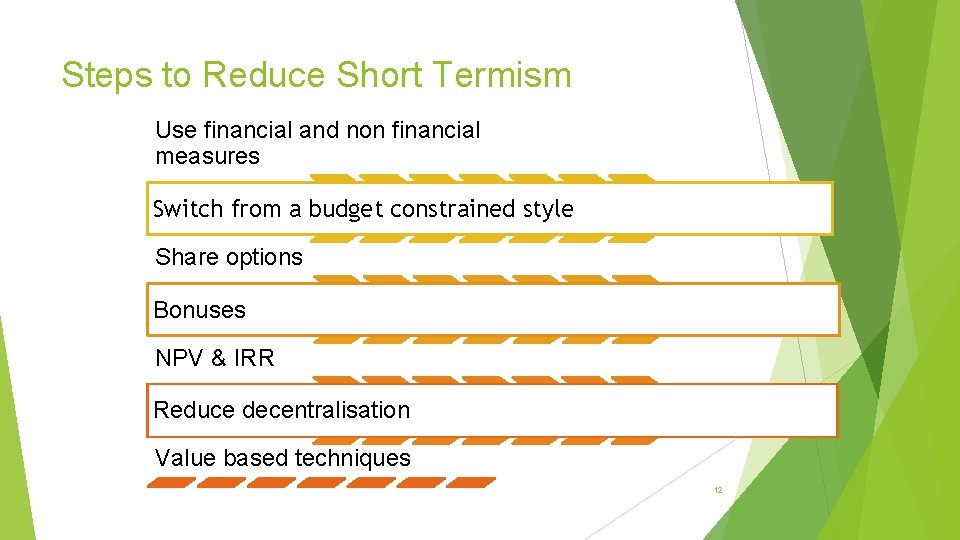 Steps to Reduce Short Termism

Use financial and non financial measures

Switch from a budget constrained style

Share options

Bonuses

NPV & IRR

Reduce decentralisation

Value based techniques

12